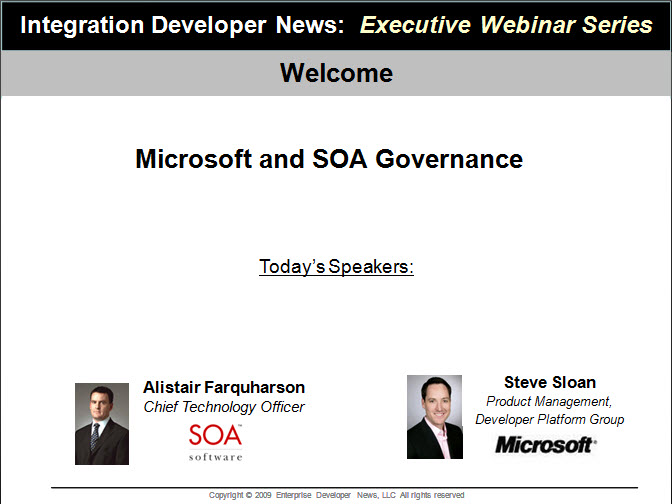 Integration Developer News: Executive Webinar Series

Welcome

Microsoft and SOA Governance

Today's Speakers:

Alistair Farquharson
Chief Technology Officer
SOA™ software

Steve Sloan
Product Management,
Developer Platform Group
Microsoft®

Copyright © 2009 Enterprise Developer News, LLC All rights reserved